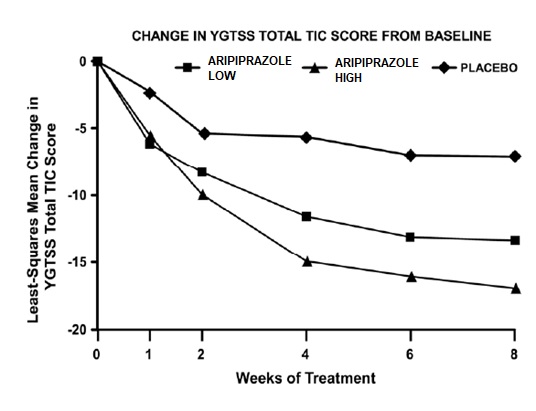 CHANGE IN YGTSS TOTAL TIC SCORE FROM BASELINE

ARIPIPRAZOLE LOW

ARIPIPRAZOLE HIGH

PLACEBO

Least-Squares Mean Change in YGTSS Total TIC Score

0

-5

-10

-15

-20

0

1

2

4

6

8

Weeks of Treatment